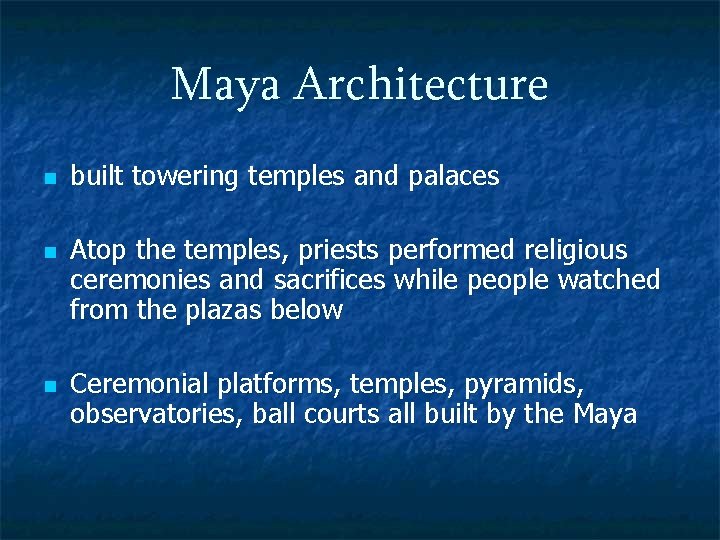 Maya Architecture

- built towering temples and palaces

- Atop the temples, priests performed religious ceremonies and sacrifices while people watched from the plazas below

- Ceremonial platforms, temples, pyramids, observatories, ball courts all built by the Maya